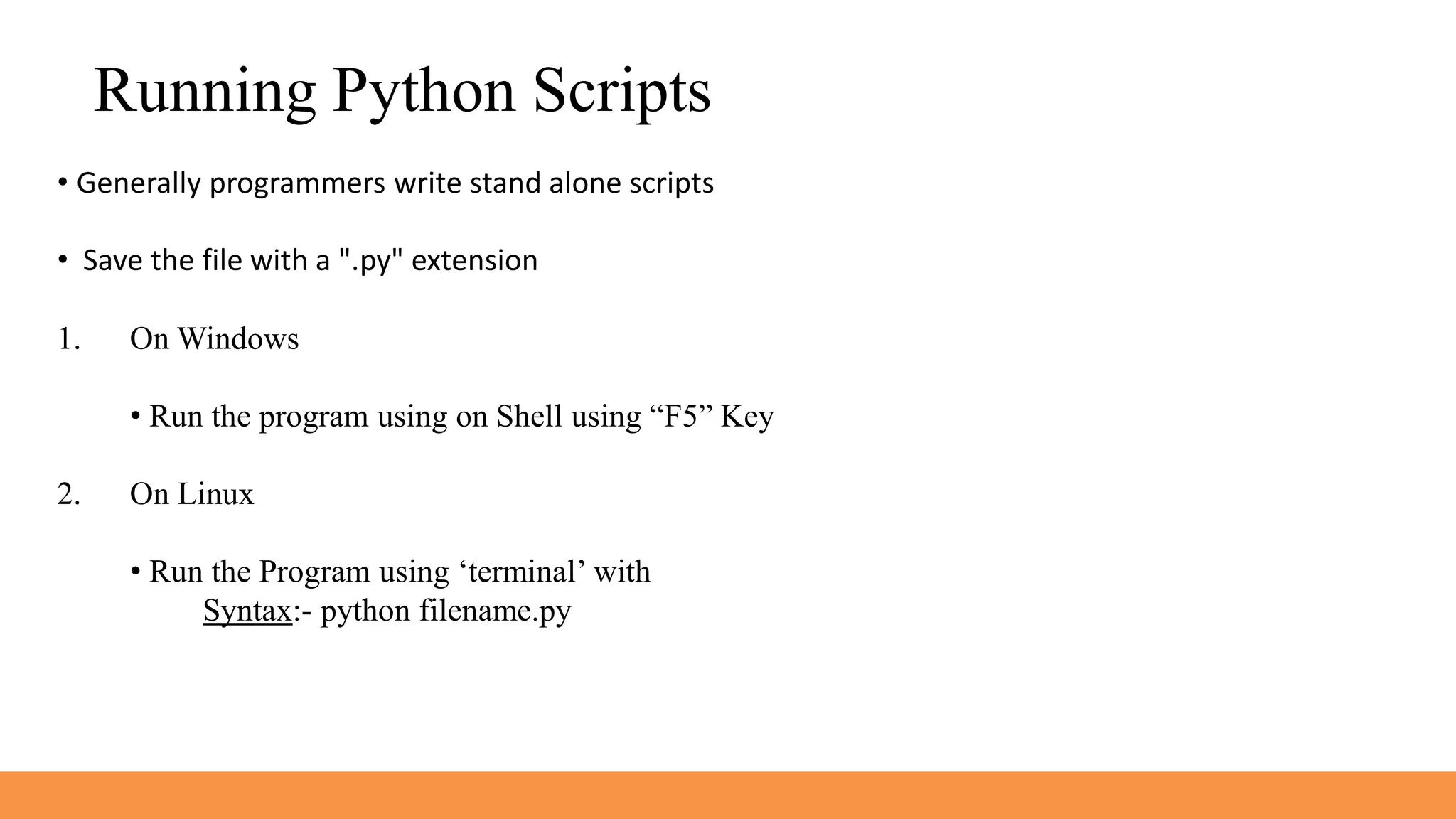 Running Python Scripts

• Generally programmers write stand alone scripts

• Save the file with a ".py" extension

1. On Windows

• Run the program using on Shell using “F5” Key

2. On Linux

• Run the Program using ‘terminal’ with
Syntax:- python filename.py